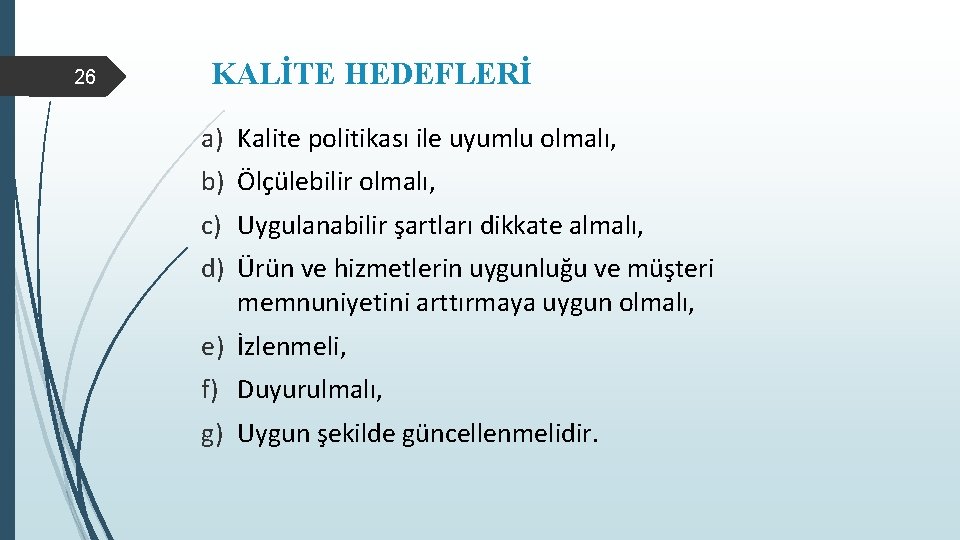 26

KALİTE HEDEFLERİ

a) Kalite politikası ile uyumlu olmalı,

b) Ölçülebilir olmalı,

c) Uygulanabilir şartları dikkate almalı,

d) Ürün ve hizmetlerin uygunluğu ve müşteri memnuniyetini arttırmaya uygun olmalı,

e) İzlenmeli,

f) Duyurulmalı,

g) Uygun şekilde güncellenmelidir.